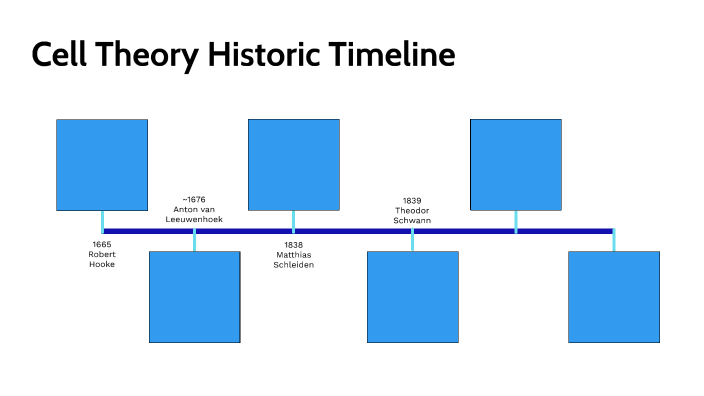 Cell Theory Historic Timeline

1665
Robert
Hooke

~1676
Anton van
Leeuwenhoek

1838
Matthias
Schleiden

1839
Theodor
Schwann